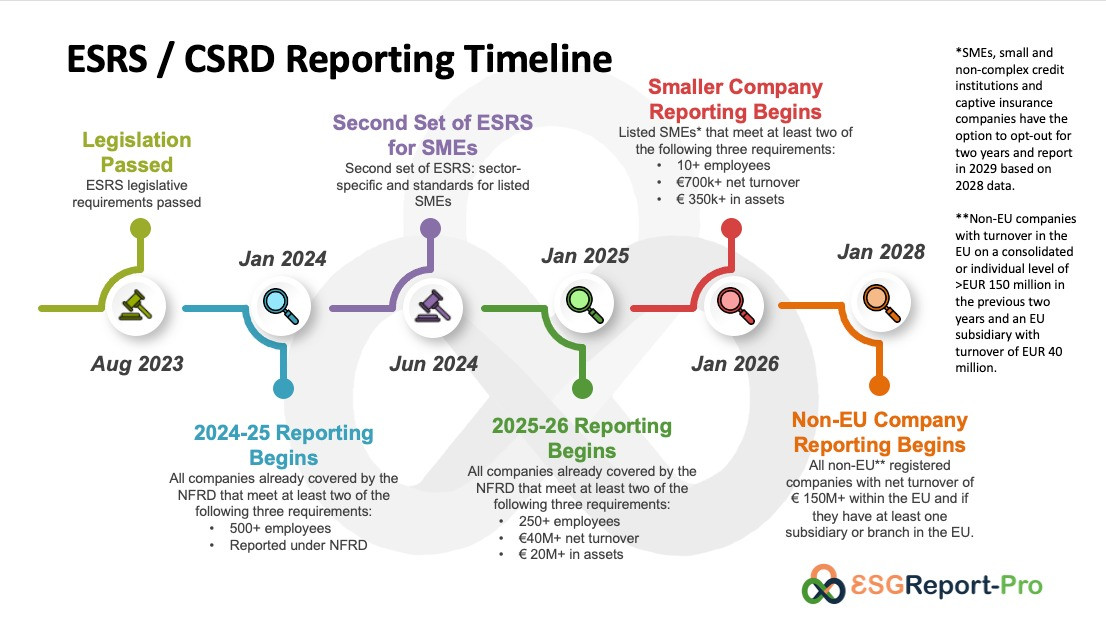 ESRS / CSRD Reporting Timeline

Legislation Passed
ESRS legislative requirements passed

Aug 2023

Jan 2024

2024-25 Reporting Begins
All companies already covered by the NFRD that meet at least two of the following three requirements:
• 500+ employees
• Reported under NFRD

Second Set of ESRS for SMEs
Second set of ESRS: sector-specific and standards for listed SMEs

Jun 2024

Jan 2025

2025-26 Reporting Begins
All companies already covered by the NFRD that meet at least two of the following three requirements:
• 250+ employees
• €40M+ net turnover
• € 20M+ in assets

Smaller Company Reporting Begins
Listed SMEs* that meet at least two of the following three requirements:
• 10+ employees
• €700k+ net turnover
• € 350k+ in assets

Jan 2026

Jan 2028

Non-EU Company Reporting Begins
All non-EU** registered companies with net turnover of € 150M+ within the EU and if they have at least one subsidiary or branch in the EU.

*SMEs, small and non-complex credit institutions and captive insurance companies have the option to opt-out for two years and report in 2029 based on 2028 data.

**Non-EU companies with turnover in the EU on a consolidated or individual level of >EUR 150 million in the previous two years and an EU subsidiary with turnover of EUR 40 million.

ESGReport-Pro